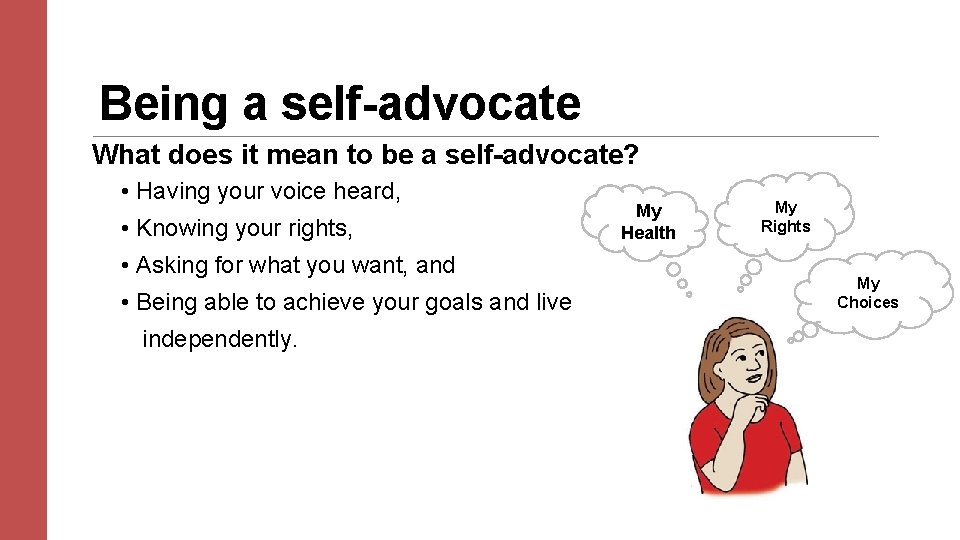 Being a self-advocate

What does it mean to be a self-advocate?

• Having your voice heard,
• Knowing your rights,
• Asking for what you want, and
• Being able to achieve your goals and live independently.

My Health

My Rights

My Choices